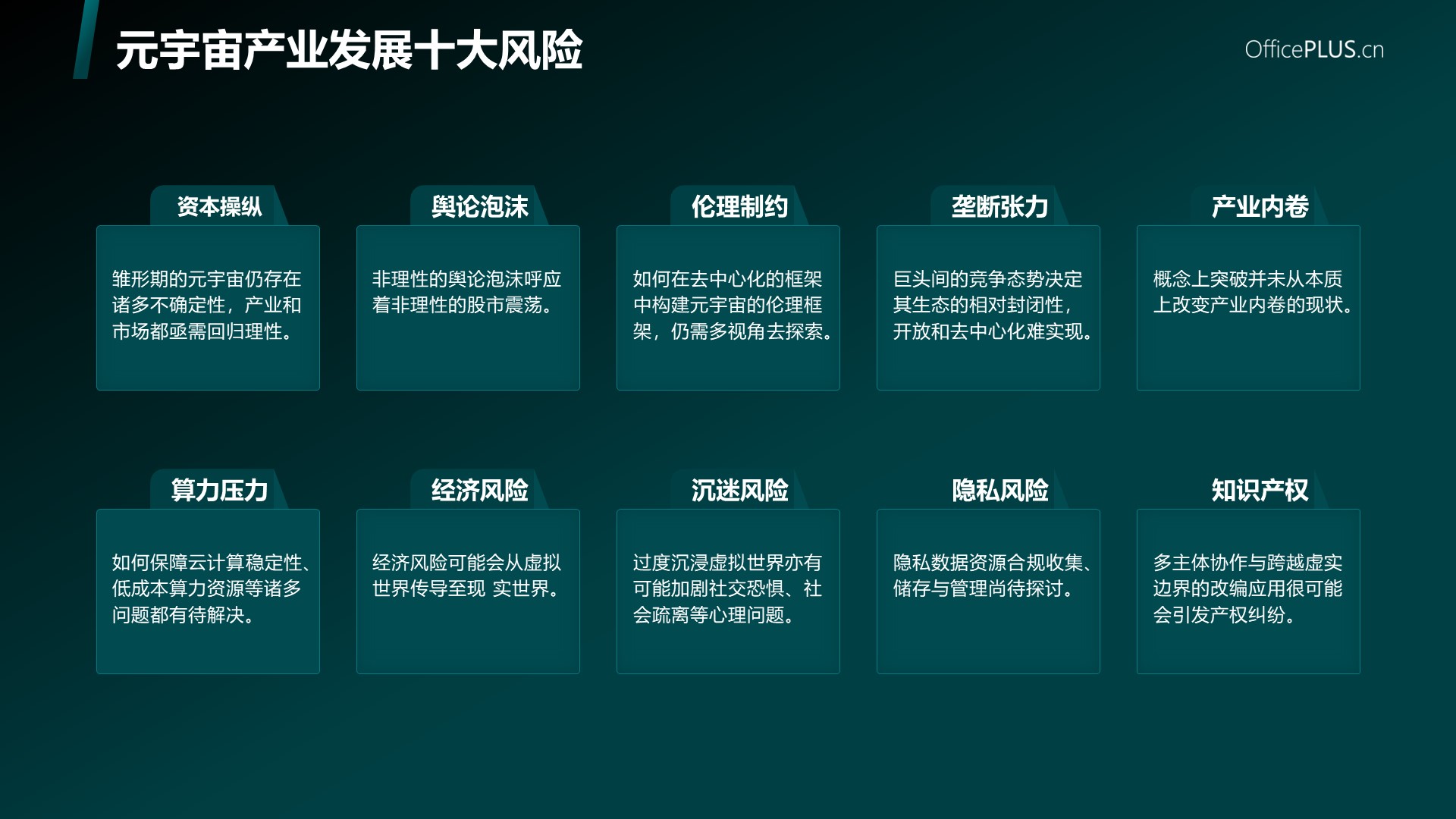 元宇宙产业发展十大风险

OfficePLUS.cn

资本操纵

雏形期的元宇宙仍存在诸多不确定性，产业和市场都亟需回归理性。

舆论泡沫

非理性的舆论泡沫呼应着非理性的股市震荡。

伦理制约

如何在去中心化的框架中构建元宇宙的伦理框架，仍需多视角去探索。

垄断张力

巨头间的竞争态势决定其生态的相对封闭性，开放和去中心化难实现。

产业内卷

概念上突破并未从本质上改变产业内卷的现状。

算力压力

如何保障云计算稳定性、低成本算力资源等诸多问题都有待解决。

经济风险

经济风险可能会从虚拟世界传导至现 实世界。

沉迷风险

过度沉浸虚拟世界亦有可能加剧社交恐惧、社会疏离等心理问题。

隐私风险

隐私数据资源合规收集、储存与管理尚待探讨。

知识产权

多主体协作与跨越虚实边界的改编应用很可能会引发产权纠纷。